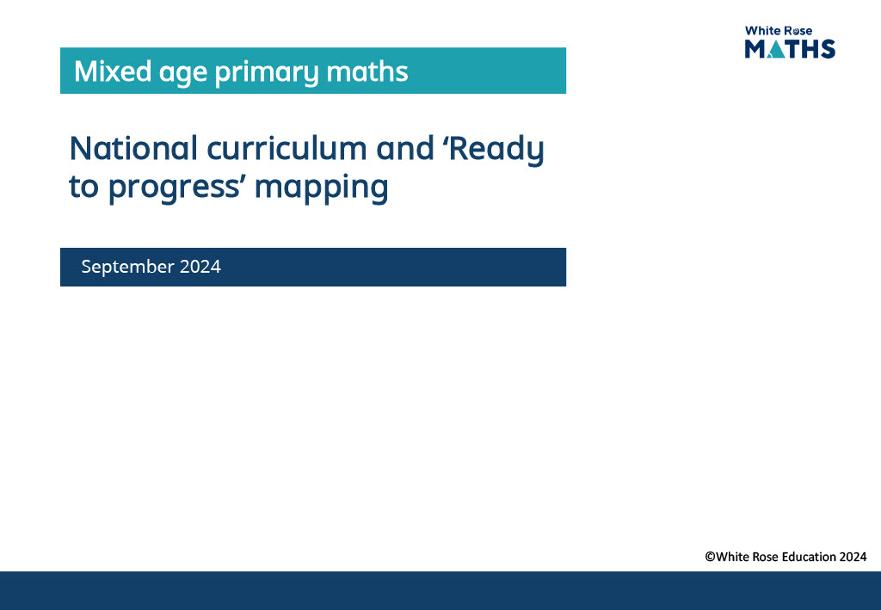 White Rose
MATHS

Mixed age primary maths

National curriculum and 'Ready to progress' mapping

September 2024

©White Rose Education 2024